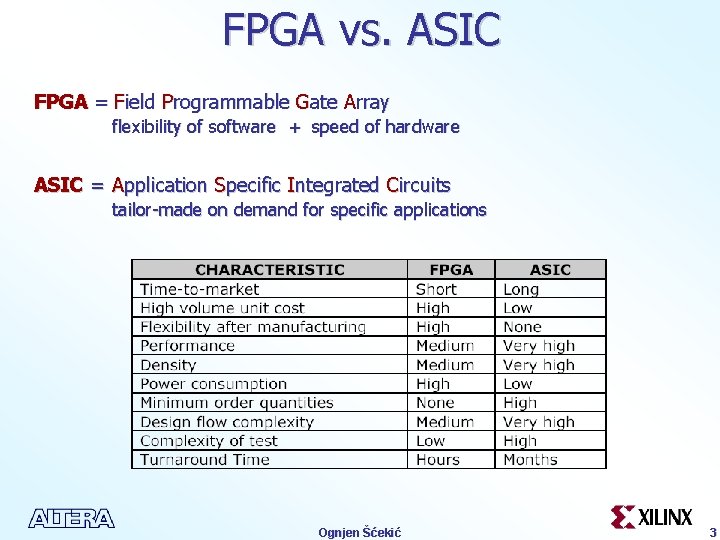 FPGA vs. ASIC

FPGA = Field Programmable Gate Array
flexibility of software + speed of hardware

ASIC = Application Specific Integrated Circuits
tailor-made on demand for specific applications

| CHARACTERISTIC | FPGA | ASIC |
|---|---|---|
| Time-to-market | Short | Long |
| High volume unit cost | High | Low |
| Flexibility after manufacturing | High | None |
| Performance | Medium | Very high |
| Density | Medium | Very high |
| Power consumption | High | Low |
| Minimum order quantities | None | High |
| Design flow complexity | Medium | Very high |
| Complexity of test | Low | High |
| Turnaround Time | Hours | Months |

ALTERA

Ognjen Šćekić

XILINX

3